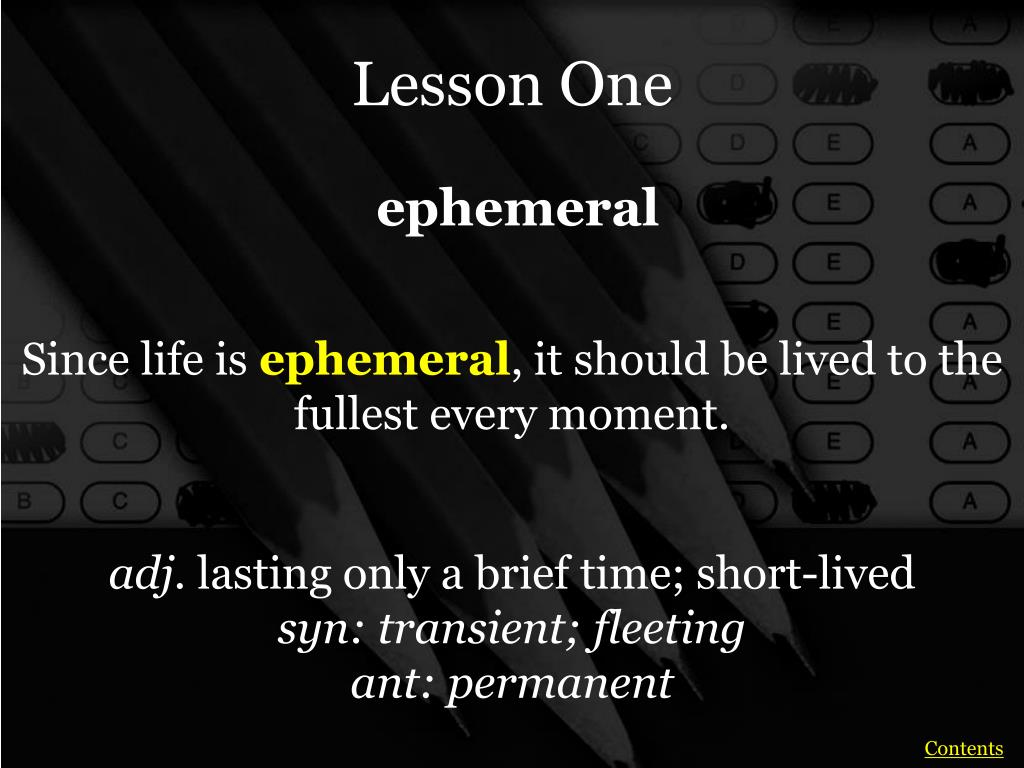 Lesson One

ephemeral

Since life is ephemeral, it should be lived to the fullest every moment.

adj. lasting only a brief time; short-lived
syn: transient; fleeting
ant: permanent

Contents